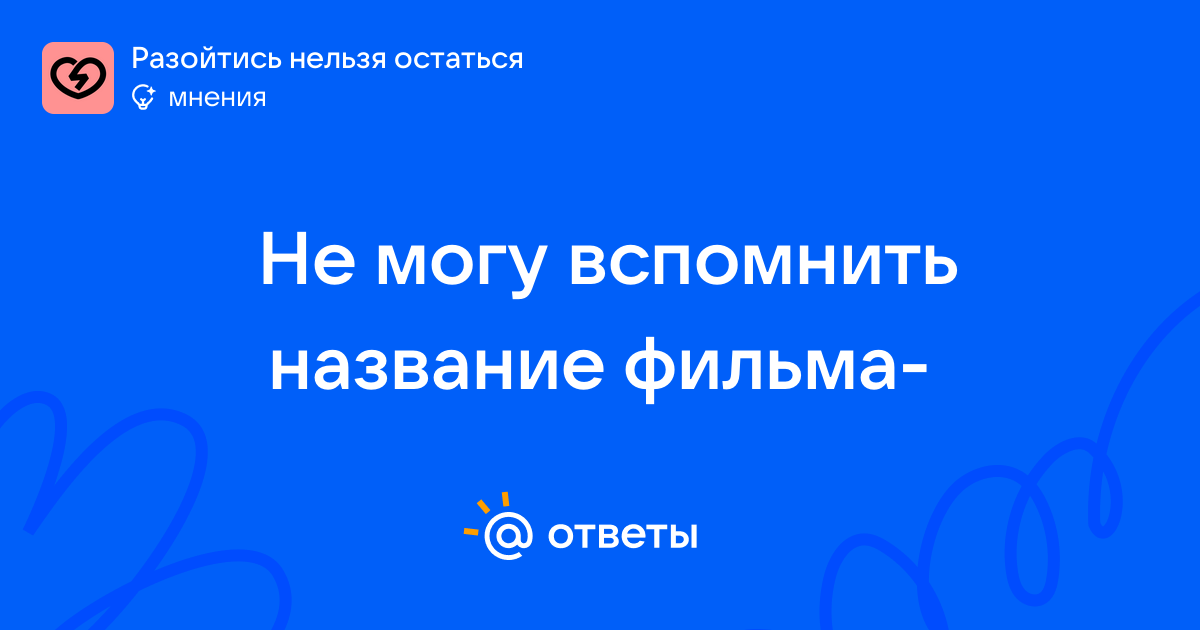 Разойтись нельзя остаться
мнения

Не могу вспомнить название фильма-

@ ответы